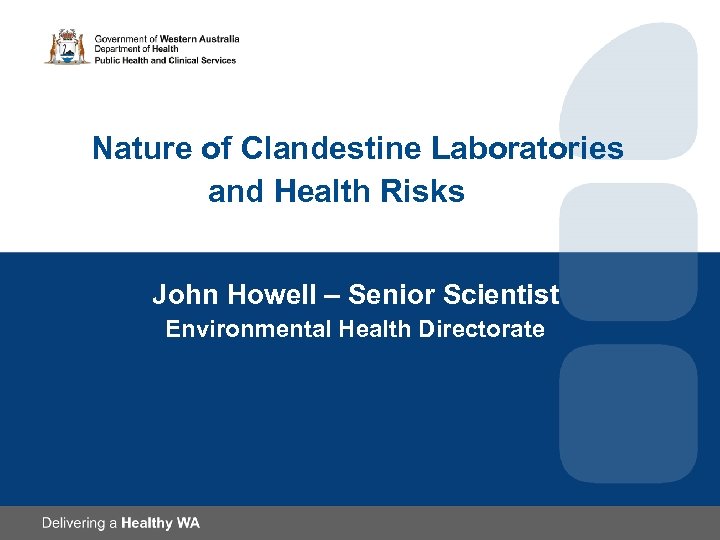 Government of Western Australia
Department of Health
Public Health and Clinical Services

Nature of Clandestine Laboratories and Health Risks

John Howell – Senior Scientist
Environmental Health Directorate

Delivering a Healthy WA